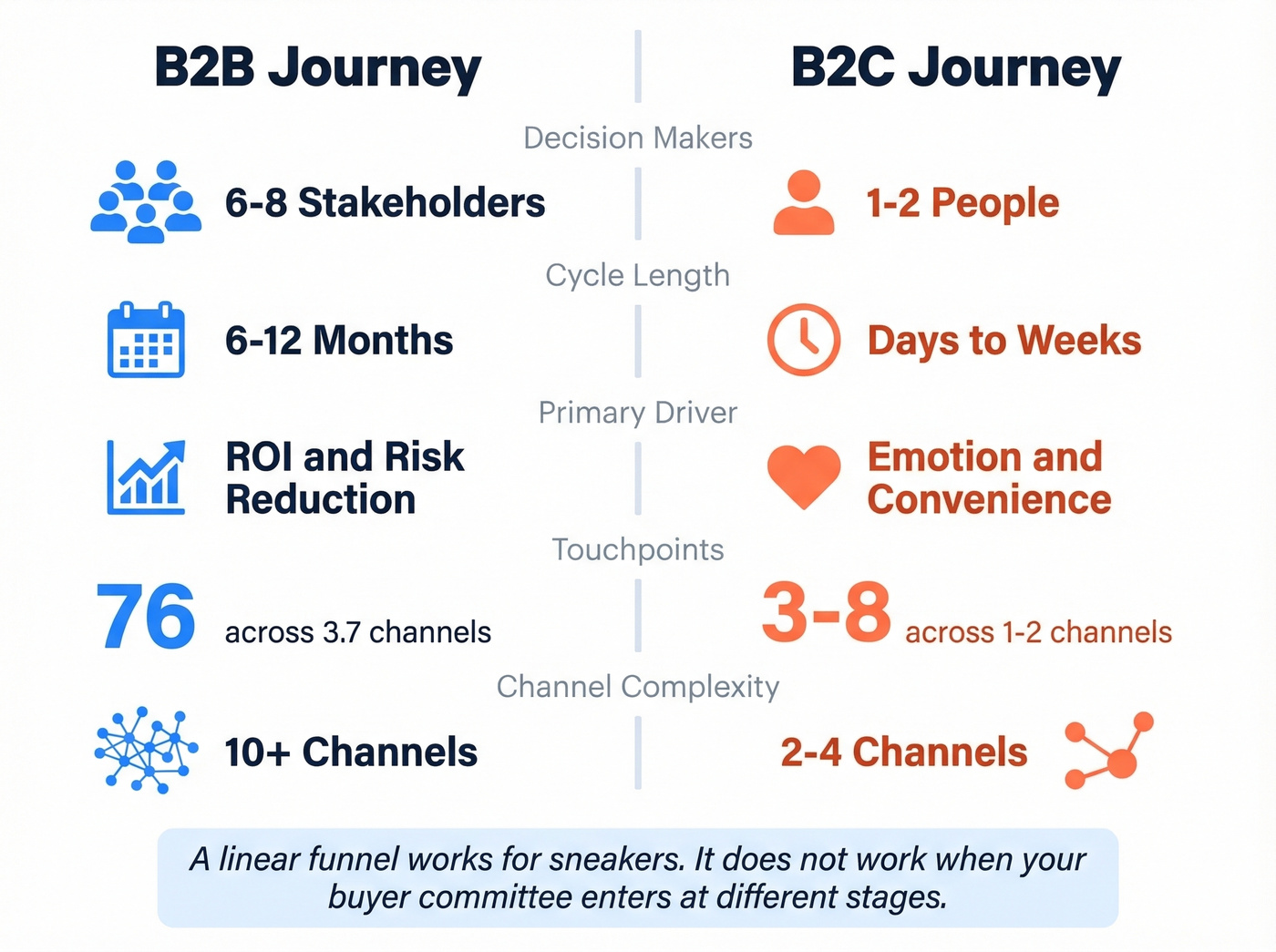 B2B Journey

B2C Journey

Decision Makers

6-8 Stakeholders

1-2 People

Cycle Length

6-12 Months

Days to Weeks

Primary Driver

ROI and Risk Reduction

Emotion and Convenience

Touchpoints

76 across 3.7 channels

3-8 across 1-2 channels

Channel Complexity

10+ Channels

2-4 Channels

A linear funnel works for sneakers. It does not work when your buyer committee enters at different stages.